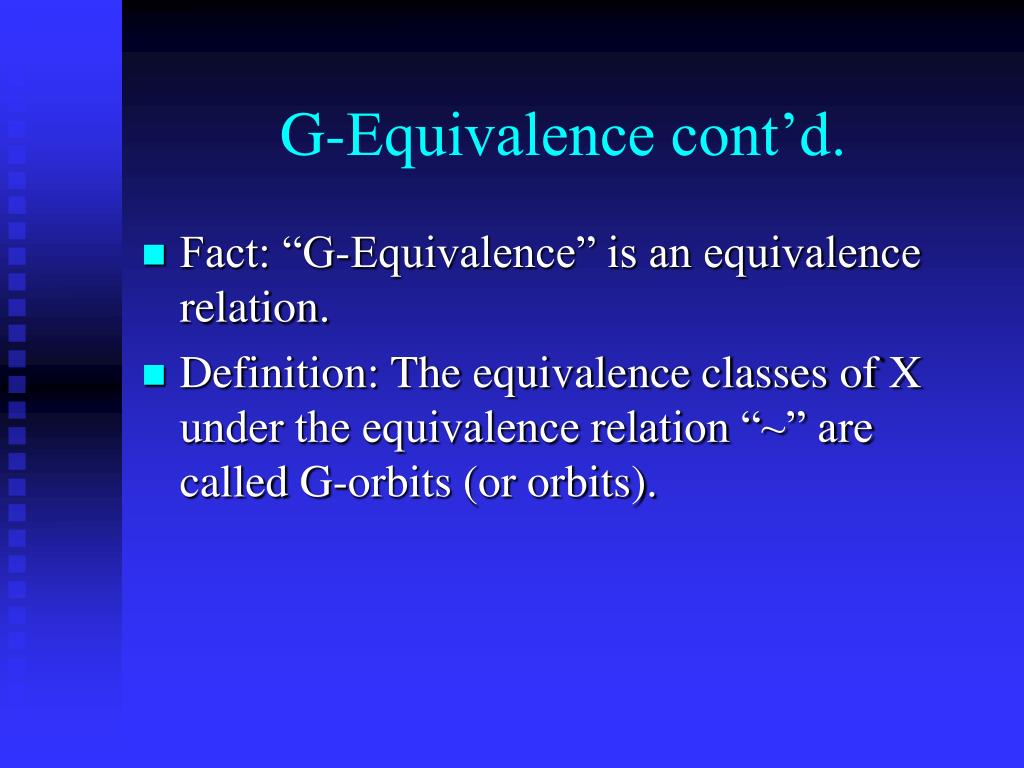 G-Equivalence cont’d.

Fact: “G-Equivalence” is an equivalence relation.

Definition: The equivalence classes of X under the equivalence relation “~” are called G-orbits (or orbits).